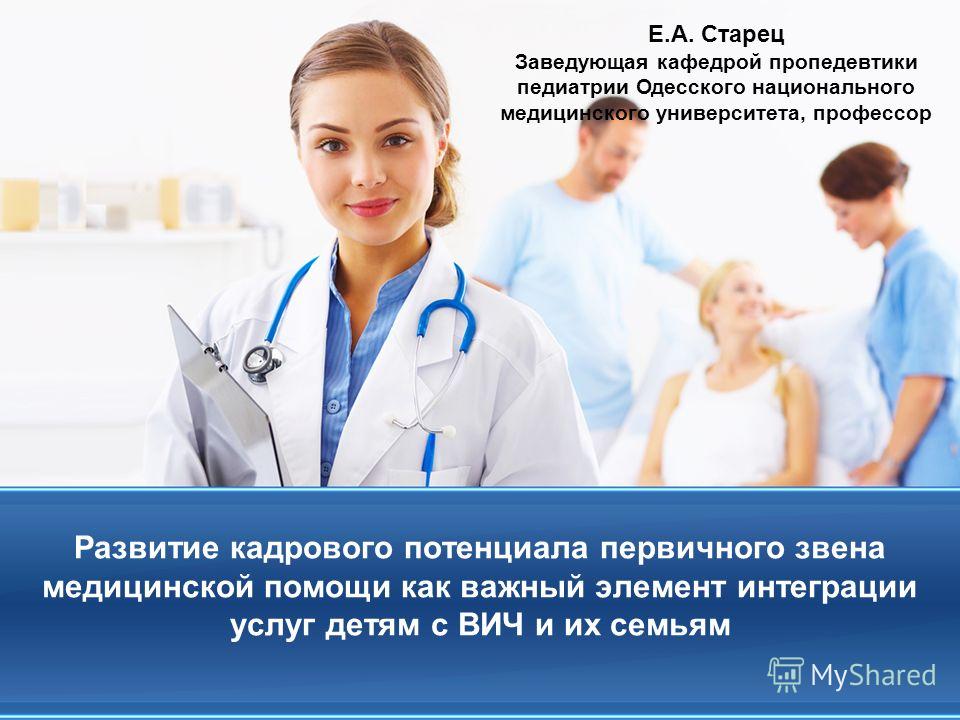 Е.А. Старец
Заведующая кафедрой пропедевтики педиатрии Одесского национального медицинского университета, профессор

Развитие кадрового потенциала первичного звена медицинской помощи как важный элемент интеграции услуг детям с ВИЧ и их семьям

MyShared